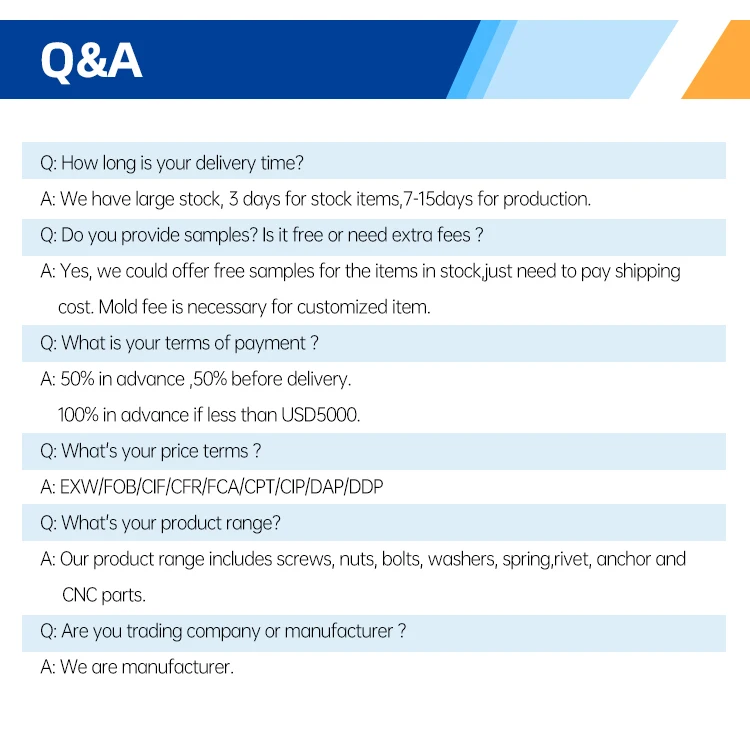 Q&A

Q: How long is your delivery time?

A: We have large stock, 3 days for stock items,7-15days for production.

Q: Do you provide samples? Is it free or need extra fees ?

A: Yes, we could offer free samples for the items in stock,just need to pay shipping cost. Mold fee is necessary for customized item.

Q: What is your terms of payment ?

A: 50% in advance ,50% before delivery.
100% in advance if less than USD5000.

Q: What's your price terms ?

A: EXW/FOB/CIF/CFR/FCA/CPT/CIP/DAP/DDP

Q: What's your product range?

A: Our product range includes screws, nuts, bolts, washers, spring,rivet, anchor and CNC parts.

Q: Are you trading company or manufacturer ?

A: We are manufacturer.